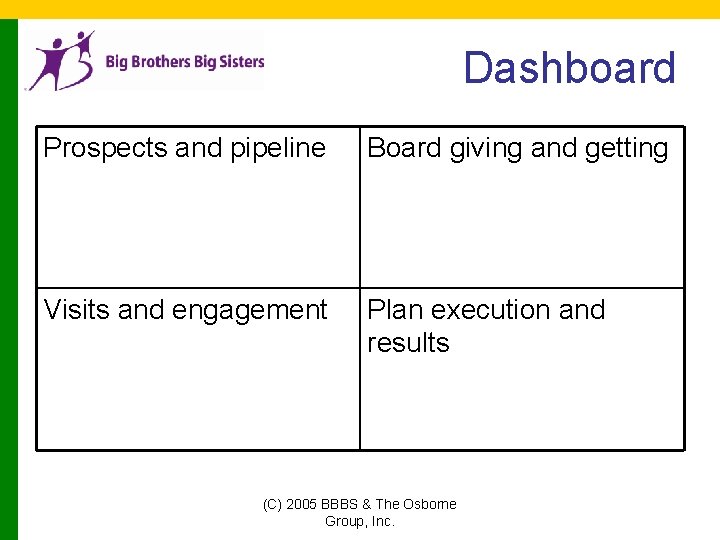 Big Brothers Big Sisters

Dashboard

| Prospects and pipeline | Board giving and getting |
|---|---|
| Visits and engagement | Plan execution and results |

(C) 2005 BBBS & The Osborne Group, Inc.